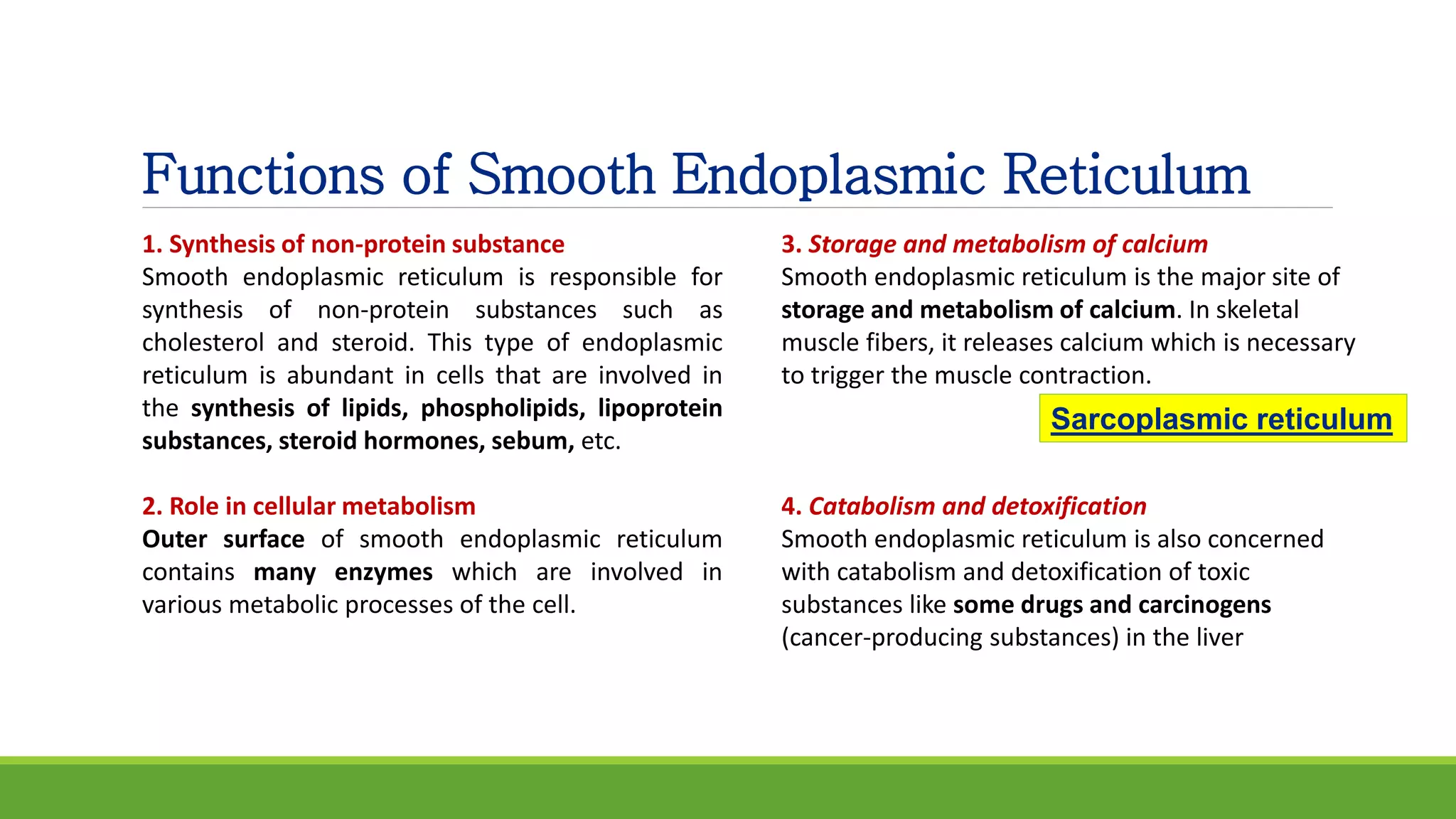 Functions of Smooth Endoplasmic Reticulum

1. Synthesis of non-protein substance
Smooth endoplasmic reticulum is responsible for synthesis of non-protein substances such as cholesterol and steroid. This type of endoplasmic reticulum is abundant in cells that are involved in the synthesis of lipids, phospholipids, lipoprotein substances, steroid hormones, sebum, etc.

2. Role in cellular metabolism
Outer surface of smooth endoplasmic reticulum contains many enzymes which are involved in various metabolic processes of the cell.

3. Storage and metabolism of calcium
Smooth endoplasmic reticulum is the major site of storage and metabolism of calcium. In skeletal muscle fibers, it releases calcium which is necessary to trigger the muscle contraction.

Sarcoplasmic reticulum

4. Catabolism and detoxification
Smooth endoplasmic reticulum is also concerned with catabolism and detoxification of toxic substances like some drugs and carcinogens (cancer-producing substances) in the liver